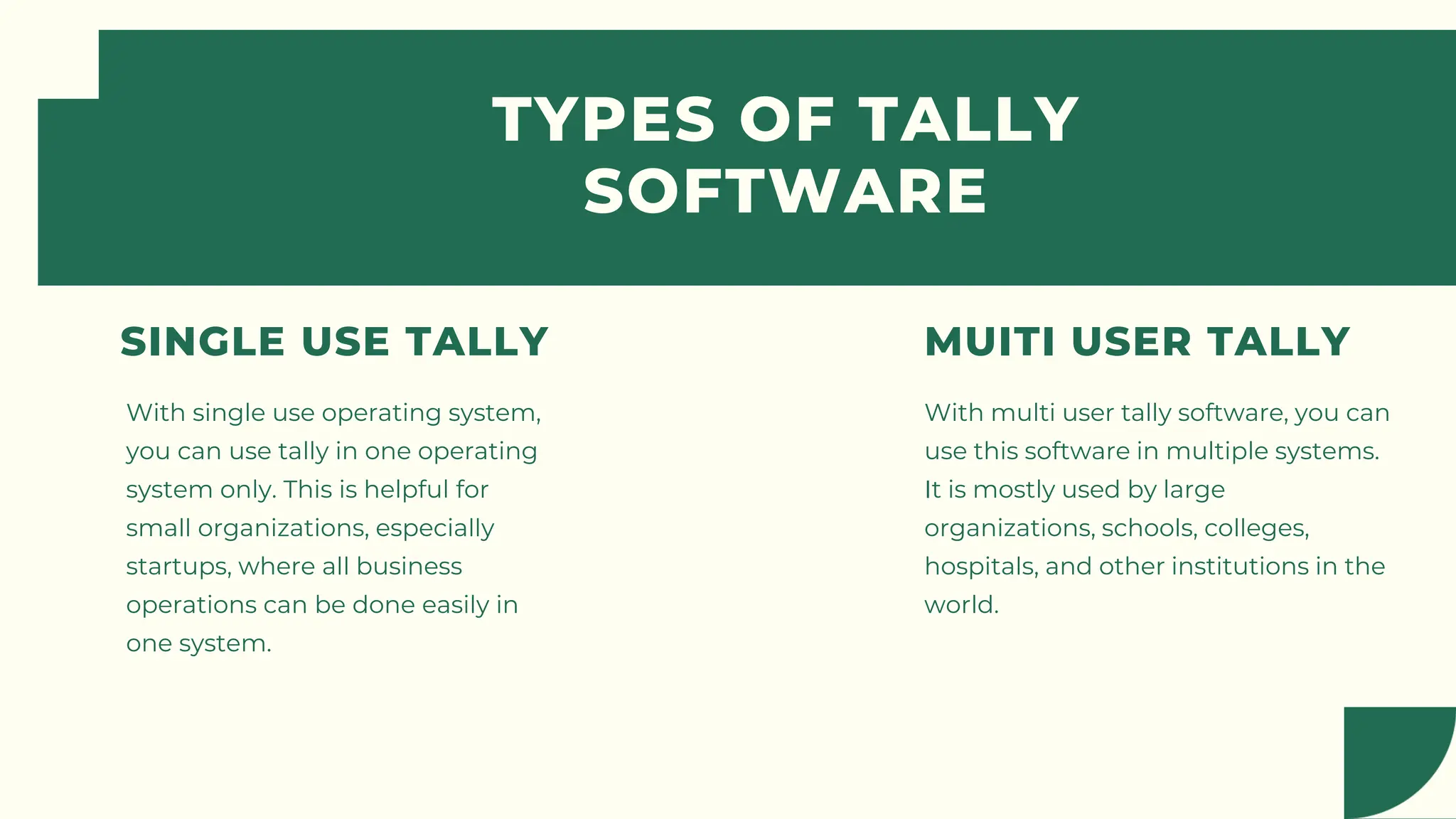 TYPES OF TALLY SOFTWARE

SINGLE USE TALLY

With single use operating system, you can use tally in one operating system only. This is helpful for small organizations, especially startups, where all business operations can be done easily in one system.

MUITI USER TALLY

With multi user tally software, you can use this software in multiple systems. It is mostly used by large organizations, schools, colleges, hospitals, and other institutions in the world.